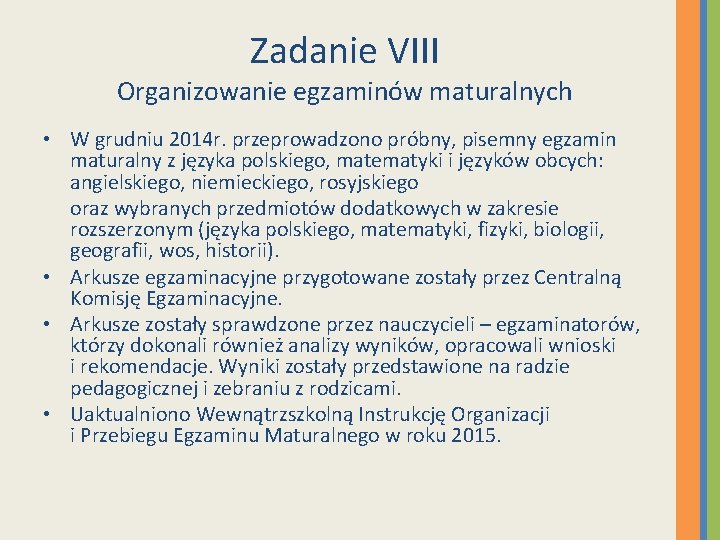 Zadanie VIII
Organizowanie egzaminów maturalnych

• W grudniu 2014r. przeprowadzono próbny, pisemny egzamin maturalny z języka polskiego, matematyki i języków obcych: angielskiego, niemieckiego, rosyjskiego
oraz wybranych przedmiotów dodatkowych w zakresie rozszerzonym (języka polskiego, matematyki, fizyki, biologii, geografii, wos, historii).
• Arkusze egzaminacyjne przygotowane zostały przez Centralną Komisję Egzaminacyjne.
• Arkusze zostały sprawdzone przez nauczycieli – egzaminatorów, którzy dokonali również analizy wyników, opracowali wnioski i rekomendacje. Wyniki zostały przedstawione na radzie pedagogicznej i zebraniu z rodzicami.
• Uaktualniono Wewnątrzszkolną Instrukcję Organizacji i Przebiegu Egzaminu Maturalnego w roku 2015.